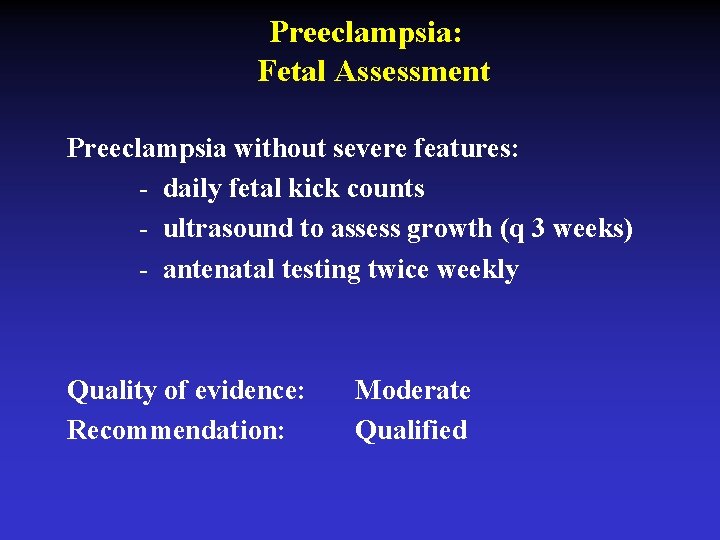 Preeclampsia:
Fetal Assessment

Preeclampsia without severe features:
- daily fetal kick counts
- ultrasound to assess growth (q 3 weeks)
- antenatal testing twice weekly

Quality of evidence: Moderate
Recommendation: Qualified